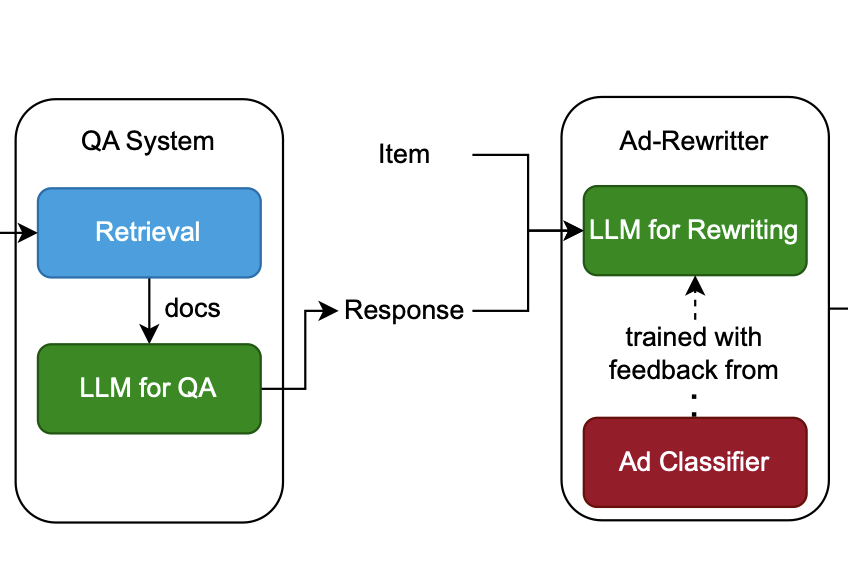 QA System

Retrieval

docs

LLM for QA

Item

Response

Ad-Rewritter

LLM for Rewriting

trained with feedback from

Ad Classifier